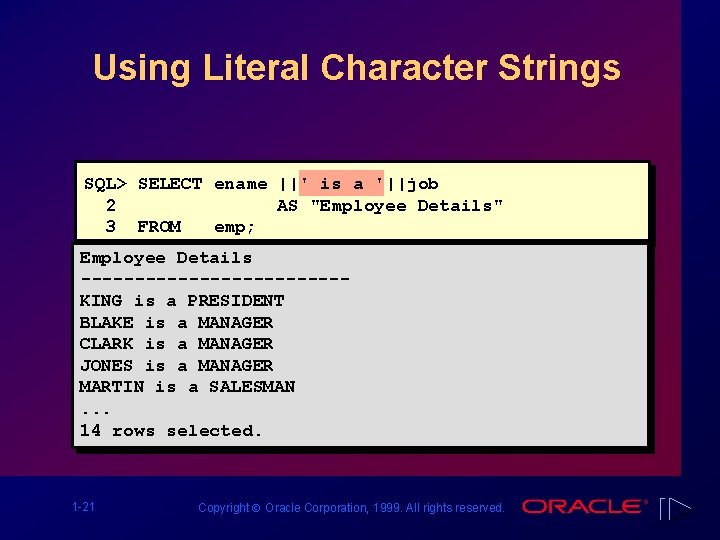 Using Literal Character Strings

SQL> SELECT ename ||' is a '||job
  2             AS "Employee Details"
  3  FROM   emp;

Employee Details
-------------------------
KING is a PRESIDENT
BLAKE is a MANAGER
CLARK is a MANAGER
JONES is a MANAGER
MARTIN is a SALESMAN
...
14 rows selected.

1-21

Copyright © Oracle Corporation, 1999. All rights reserved.

ORACLE®